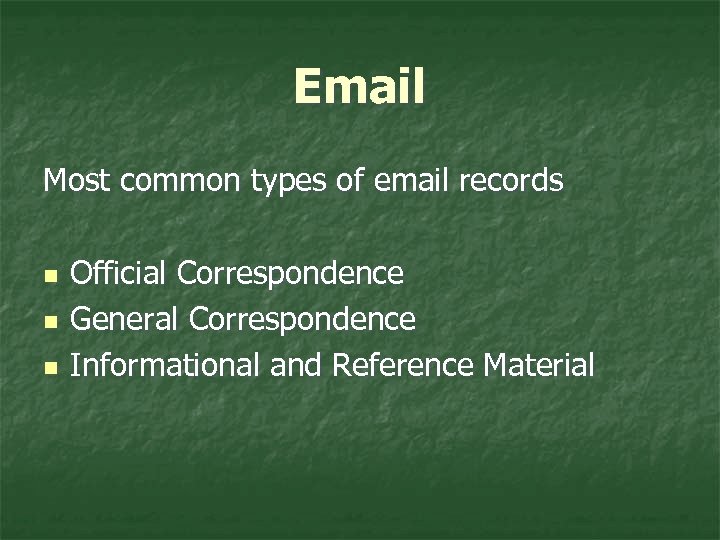 Email

Most common types of email records

- Official Correspondence
- General Correspondence
- Informational and Reference Material